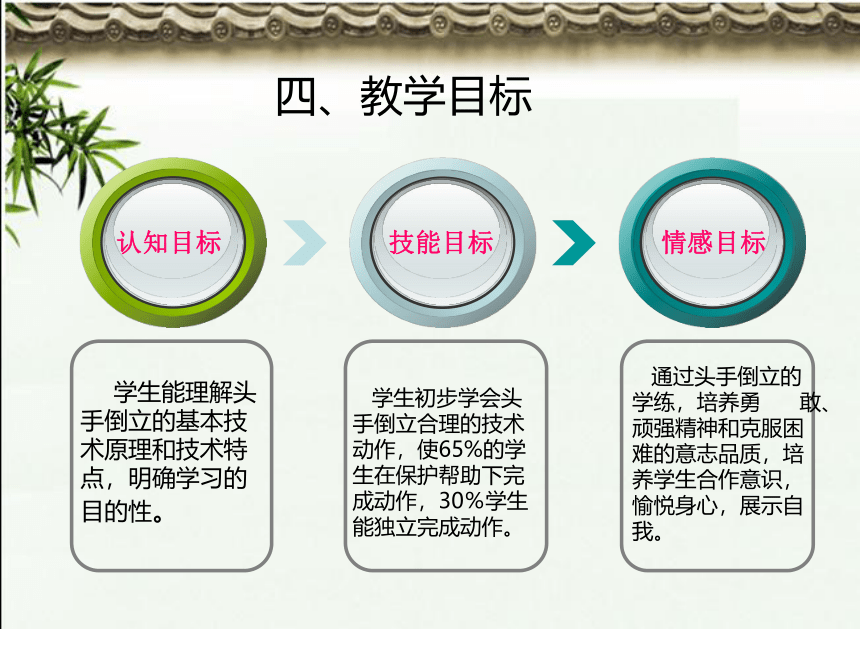 四、教学目标

认知目标

技能目标

情感目标

学生能理解头手倒立的基本技术原理和技术特点，明确学习的目的性。

学生初步学会头手倒立合理的技术动作，使65%的学生在保护帮助下完成动作，30%学生能独立完成动作。

通过头手倒立的学练，培养勇　敢、顽强精神和克服困难的意志品质，培养学生合作意识，愉悦身心，展示自我。